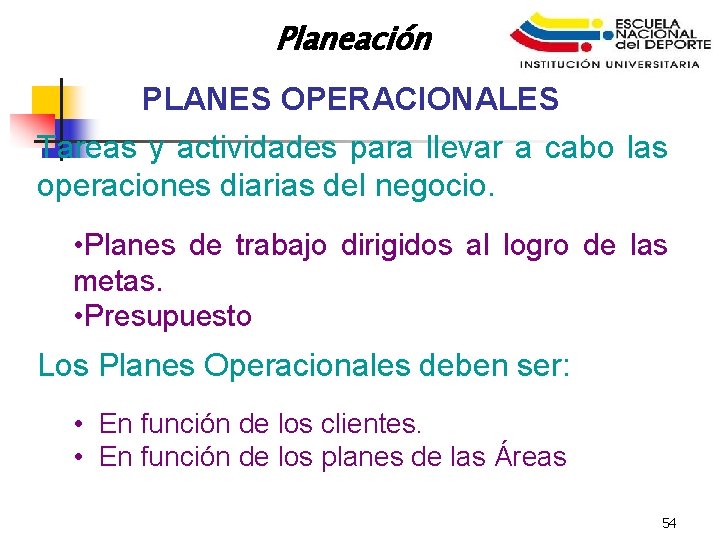 Planeación

ESCUELA NACIONAL del DEPORTE
INSTITUCIÓN UNIVERSITARIA

PLANES OPERACIONALES

Tareas y actividades para llevar a cabo las operaciones diarias del negocio.

•Planes de trabajo dirigidos al logro de las metas.
•Presupuesto

Los Planes Operacionales deben ser:

• En función de los clientes.
• En función de los planes de las Áreas

54